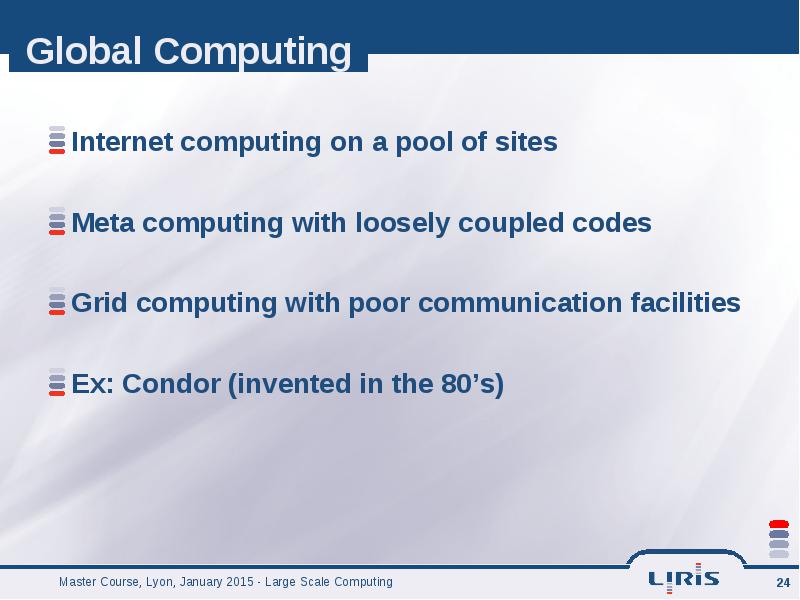 Global Computing

Internet computing on a pool of sites

Meta computing with loosely coupled codes

Grid computing with poor communication facilities

Ex: Condor (invented in the 80’s)

Master Course, Lyon, January 2015 - Large Scale Computing

LIRIS

24